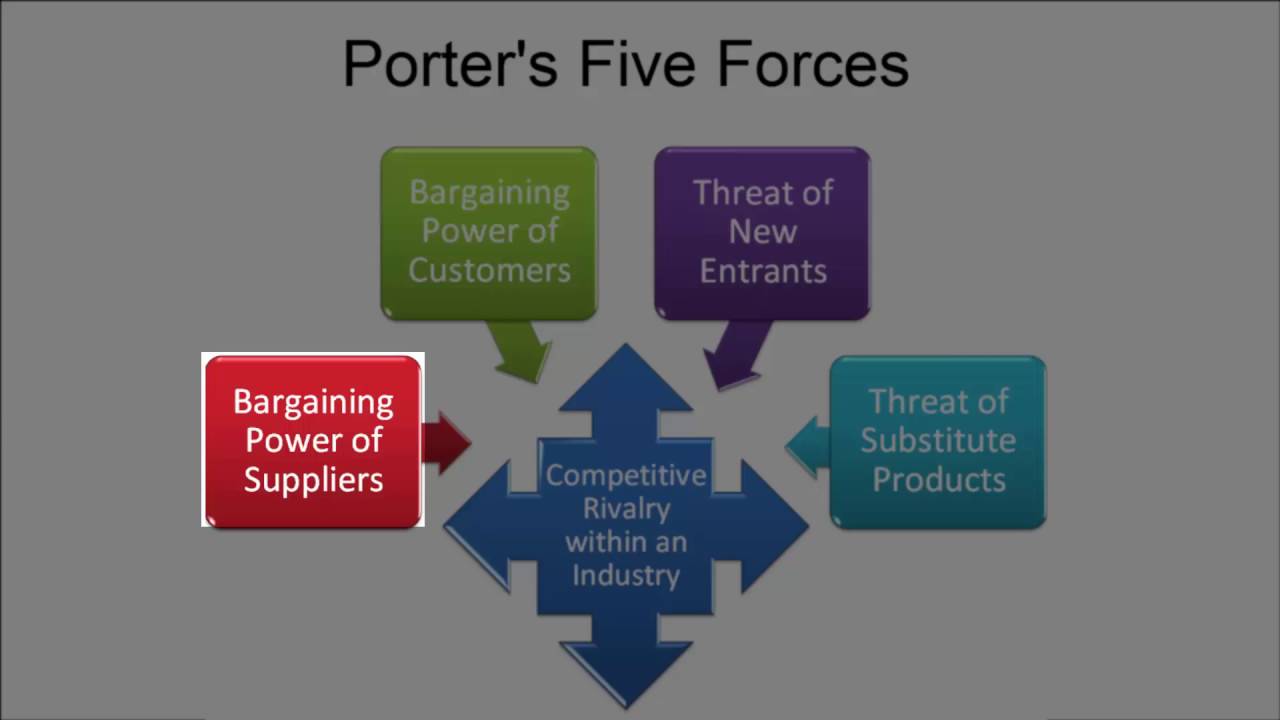 Porter's Five Forces

Bargaining Power of Customers

Threat of New Entrants

Bargaining Power of Suppliers

Competitive Rivalry within an Industry

Threat of Substitute Products